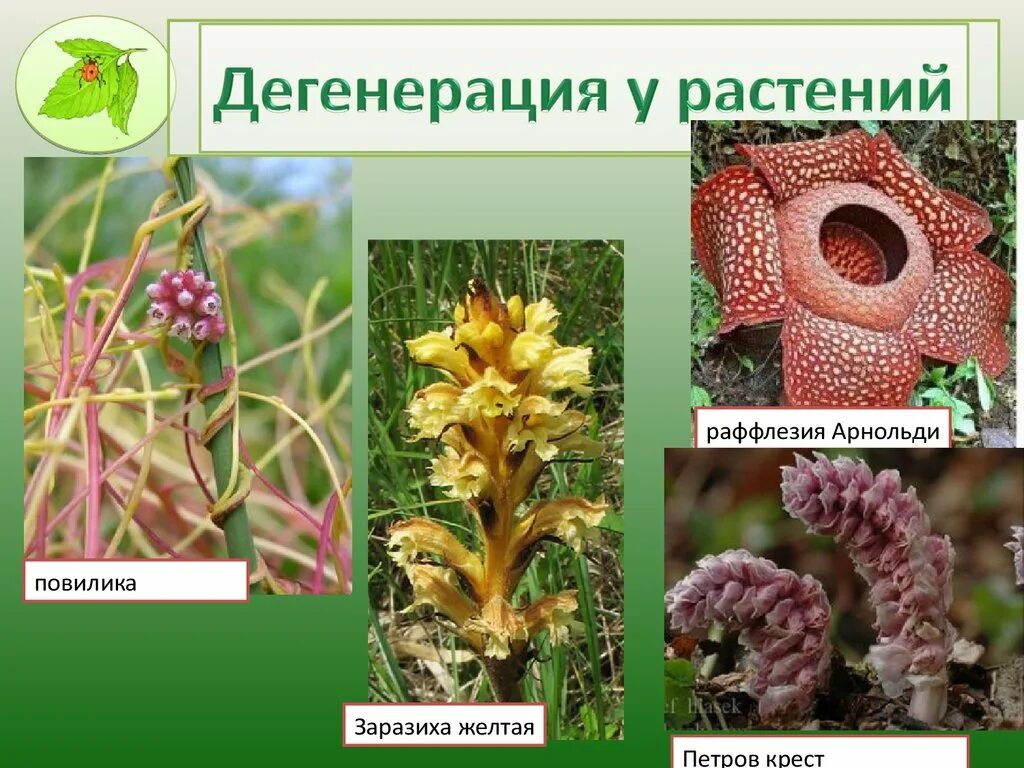 Дегенерация у растений

повилика

Заразиха желтая

раффлезия Арнольди

Петров крест